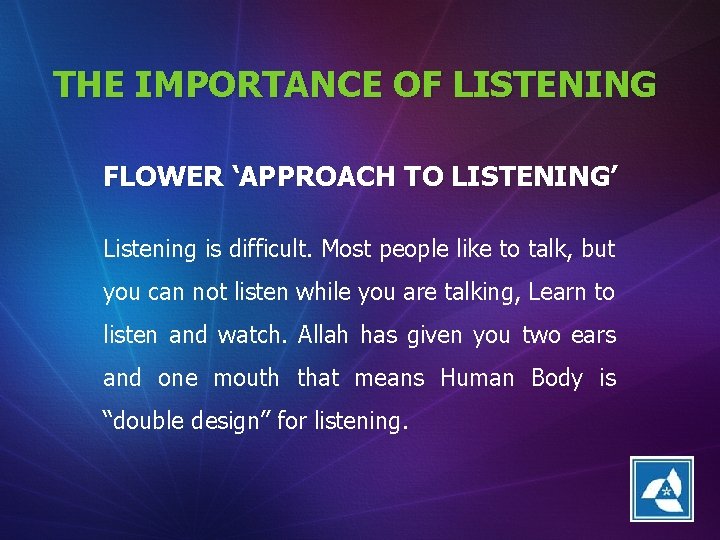 THE IMPORTANCE OF LISTENING

FLOWER ‘APPROACH TO LISTENING’

Listening is difficult. Most people like to talk, but you can not listen while you are talking, Learn to listen and watch. Allah has given you two ears and one mouth that means Human Body is “double design” for listening.